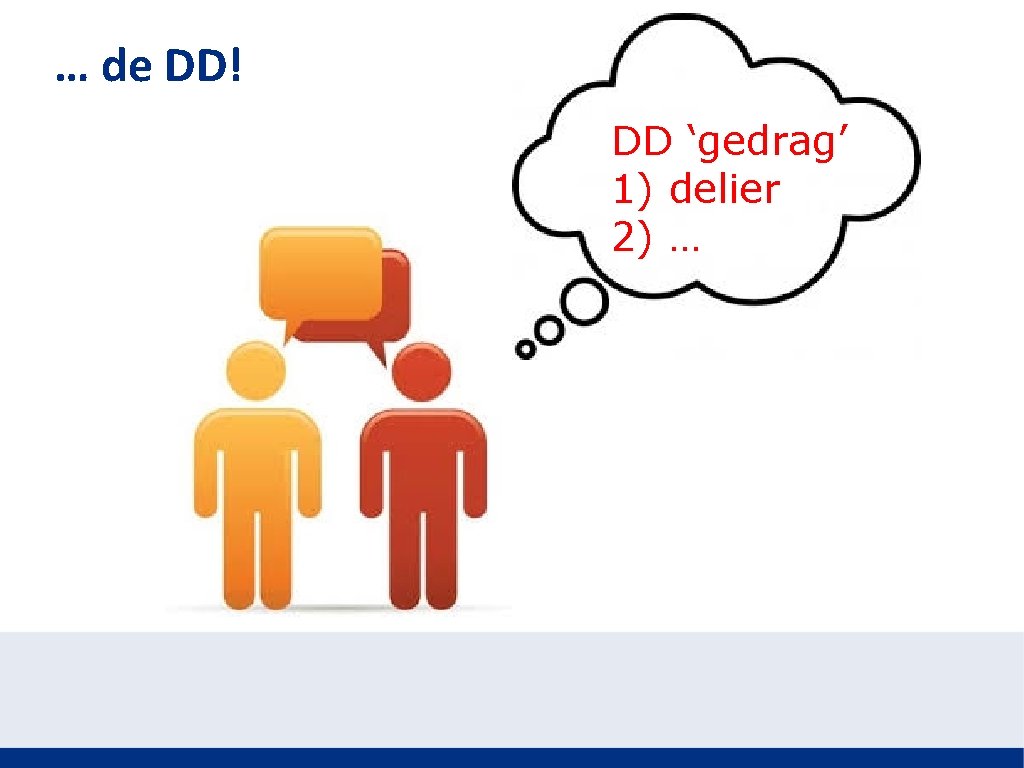 … de DD!

DD ‘gedrag’
1) delier
2) …